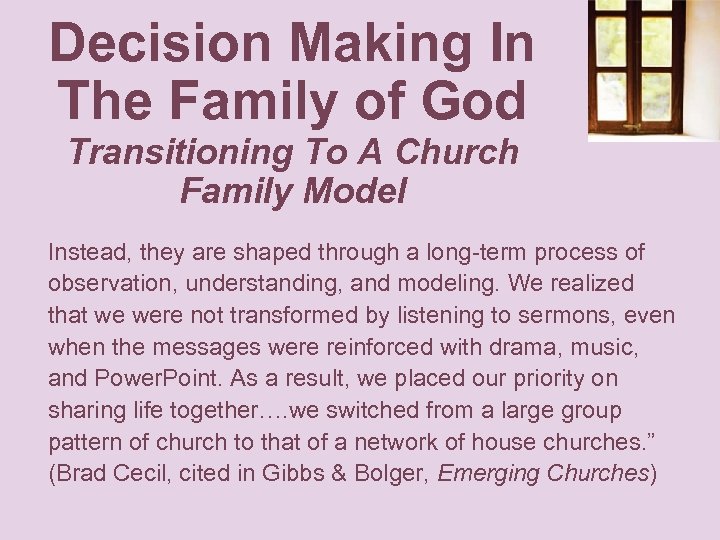 Decision Making In The Family of God

Transitioning To A Church Family Model

Instead, they are shaped through a long-term process of observation, understanding, and modeling. We realized that we were not transformed by listening to sermons, even when the messages were reinforced with drama, music, and PowerPoint. As a result, we placed our priority on sharing life together….we switched from a large group pattern of church to that of a network of house churches.” (Brad Cecil, cited in Gibbs & Bolger, Emerging Churches)